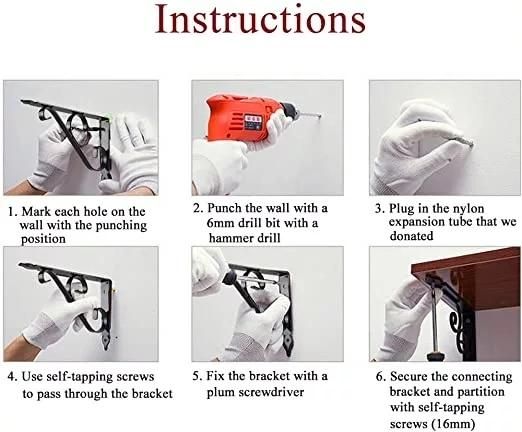 Instructions

1. Mark each hole on the wall with the punching position

2. Punch the wall with a 6mm drill bit with a hammer drill

3. Plug in the nylon expansion tube that we donated

4. Use self-tapping screws to pass through the bracket

5. Fix the bracket with a plum screwdriver

6. Secure the connecting bracket and partition with self-tapping screws (16mm)